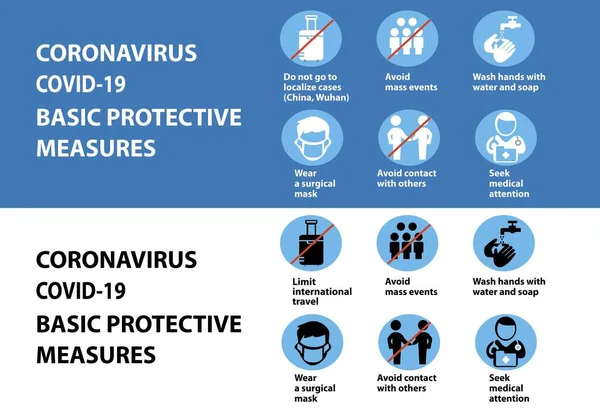 CORONAVIRUS
COVID-19
BASIC PROTECTIVE
MEASURES

Do not go to localize cases (China, Wuhan)

Avoid mass events

Wash hands with water and soap

Wear a surgical mask

Avoid contact with others

Seek medical attention

CORONAVIRUS
COVID-19
BASIC PROTECTIVE
MEASURES

Limit international travel

Avoid mass events

Wash hands with water and soap

Wear a surgical mask

Avoid contact with others

Seek medical attention